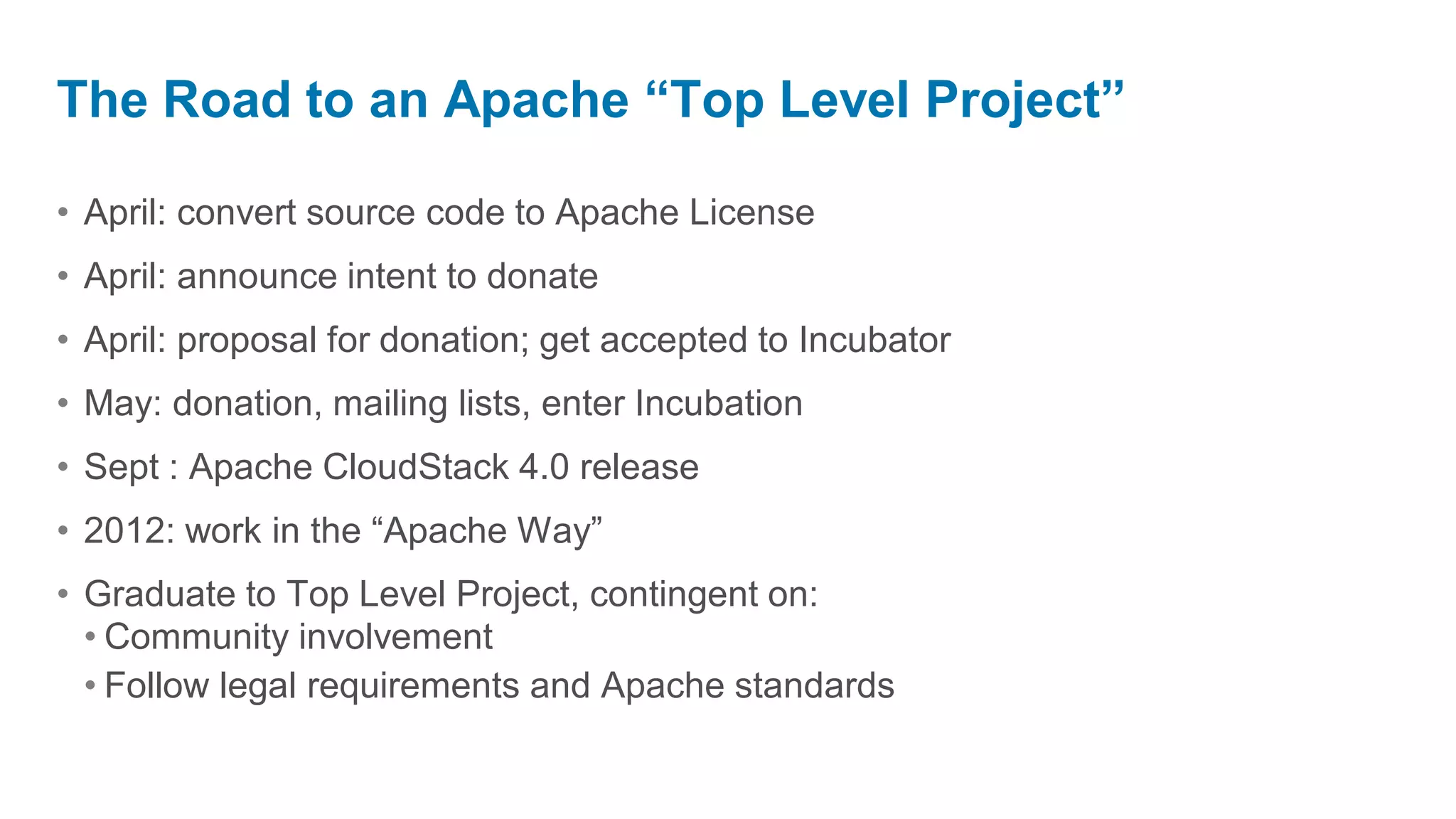 The Road to an Apache “Top Level Project”

• April: convert source code to Apache License
• April: announce intent to donate
• April: proposal for donation; get accepted to Incubator
• May: donation, mailing lists, enter Incubation
• Sept : Apache CloudStack 4.0 release
• 2012: work in the “Apache Way”
• Graduate to Top Level Project, contingent on:
  • Community involvement
  • Follow legal requirements and Apache standards